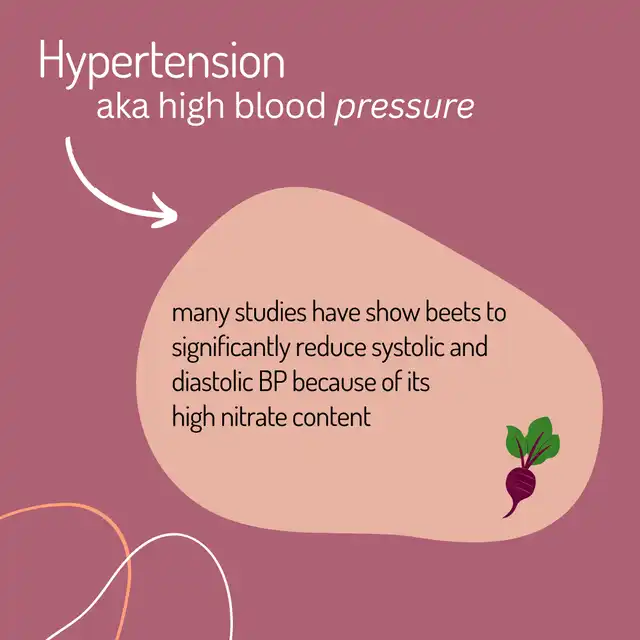 Hypertension
aka high blood pressure

many studies have show beets to significantly reduce systolic and diastolic BP because of its high nitrate content